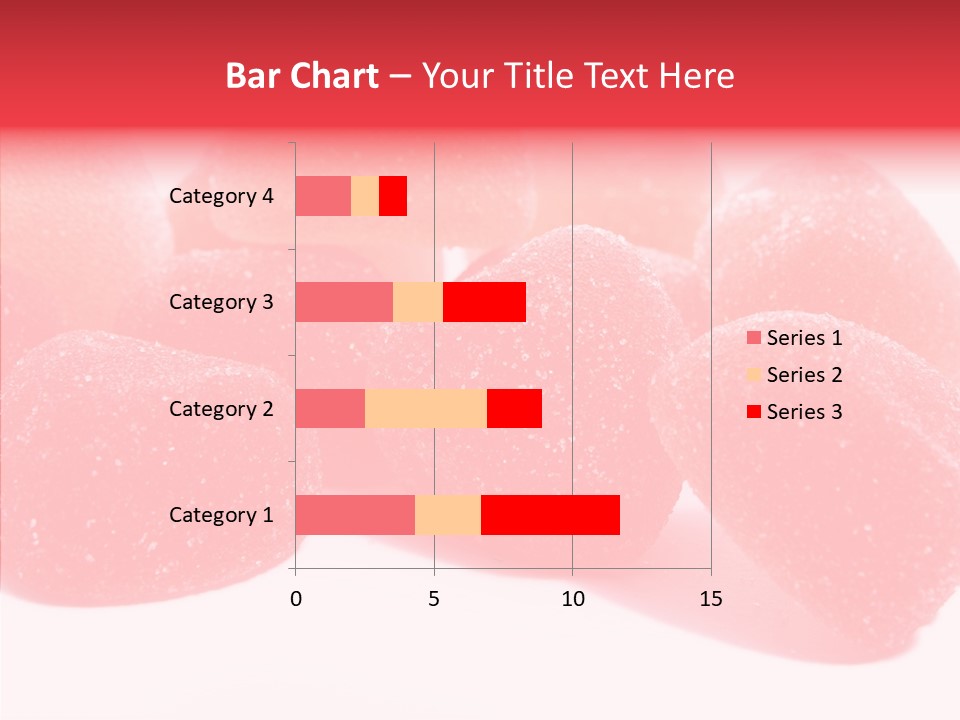 Bar Chart – Your Title Text Here

Category 4
Category 3
Category 2
Category 1

0
5
10
15

Series 1
Series 2
Series 3